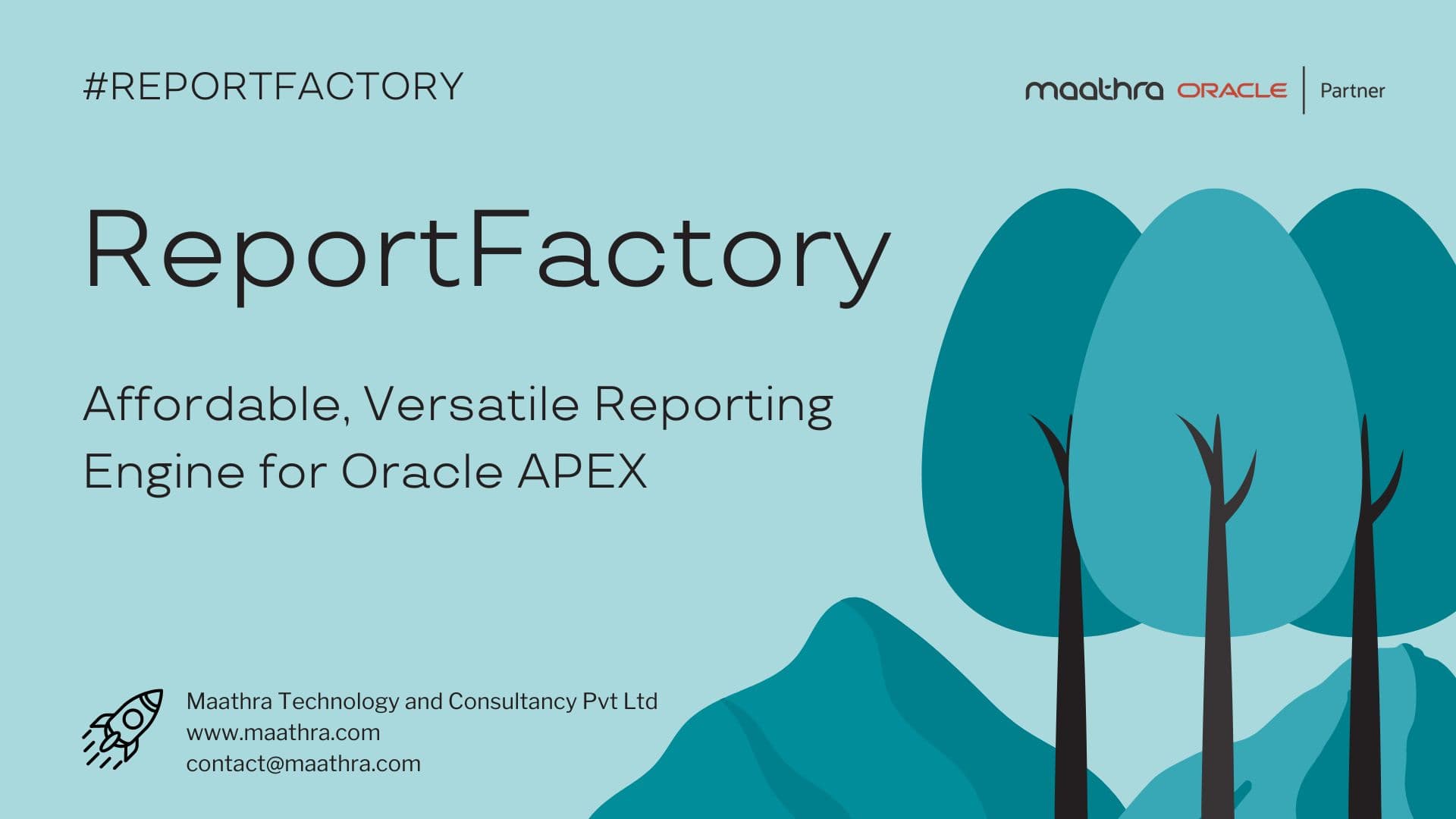 #REPORTFACTORY

maathra ORACLE | Partner

ReportFactory

Affordable, Versatile Reporting Engine for Oracle APEX

Maathra Technology and Consultancy Pvt Ltd
www.maathra.com
contact@maathra.com